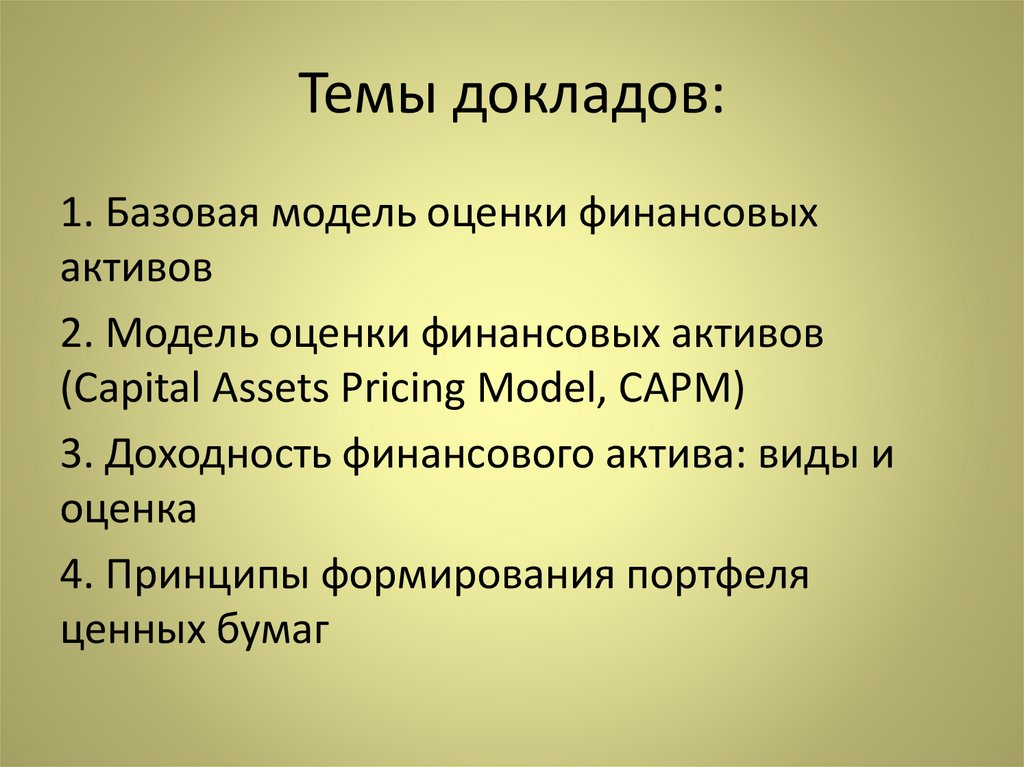 Темы докладов:

1. Базовая модель оценки финансовых активов

2. Модель оценки финансовых активов (Capital Assets Pricing Model, CAPM)

3. Доходность финансового актива: виды и оценка

4. Принципы формирования портфеля ценных бумаг